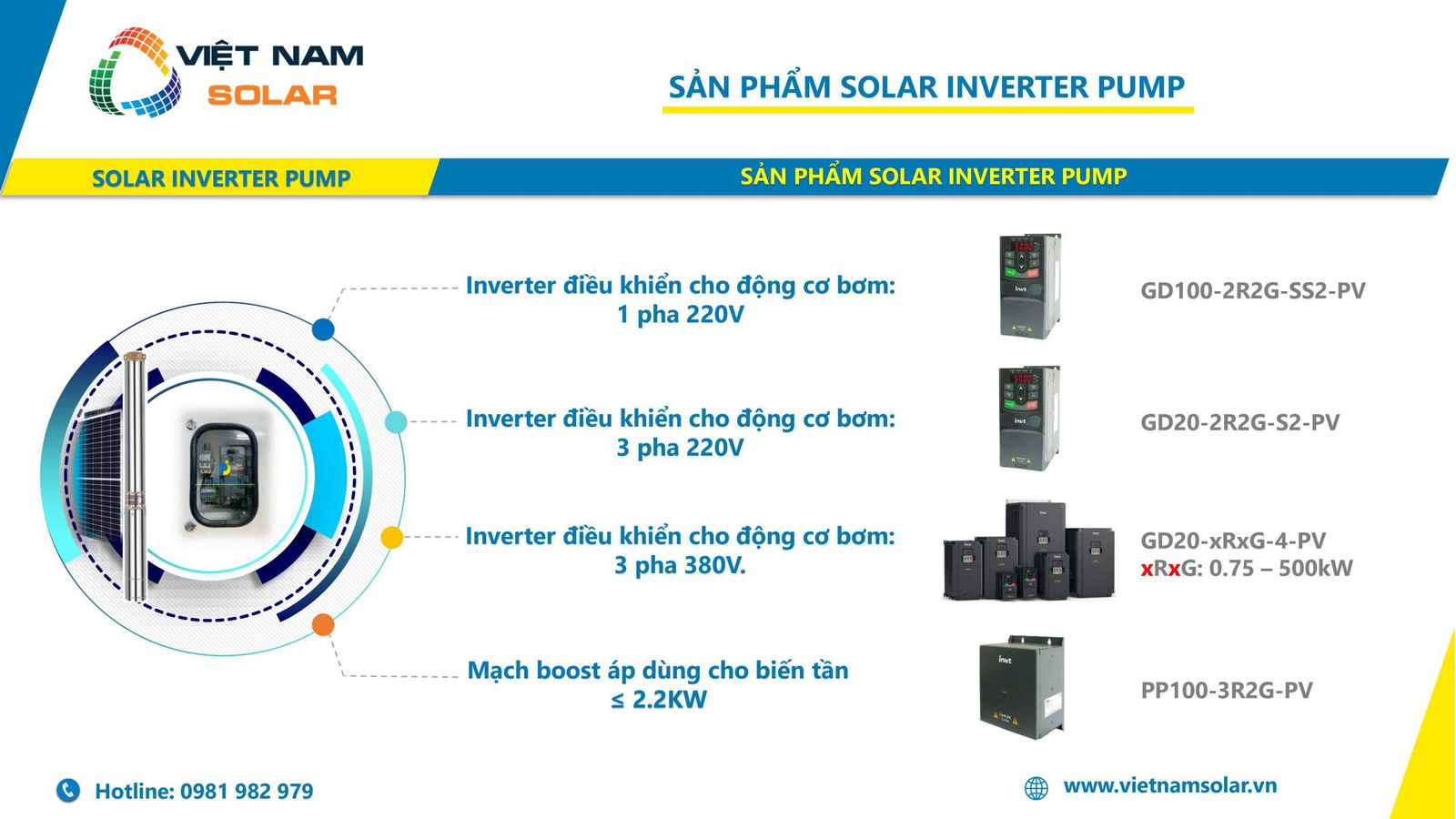 VIỆT NAM
SOLAR

SẢN PHẨM SOLAR INVERTER PUMP

SOLAR INVERTER PUMP

SẢN PHẨM SOLAR INVERTER PUMP

Inverter điều khiển cho động cơ bơm: 1 pha 220V

GD100-2R2G-SS2-PV

Inverter điều khiển cho động cơ bơm: 3 pha 220V

GD20-2R2G-S2-PV

Inverter điều khiển cho động cơ bơm: 3 pha 380V.

GD20-xRxG-4-PV
xRxG: 0.75 – 500kW

Mạch boost áp dùng cho biến tần ≤ 2.2KW

PP100-3R2G-PV

Hotline: 0981 982 979

www.vietnamsolar.vn